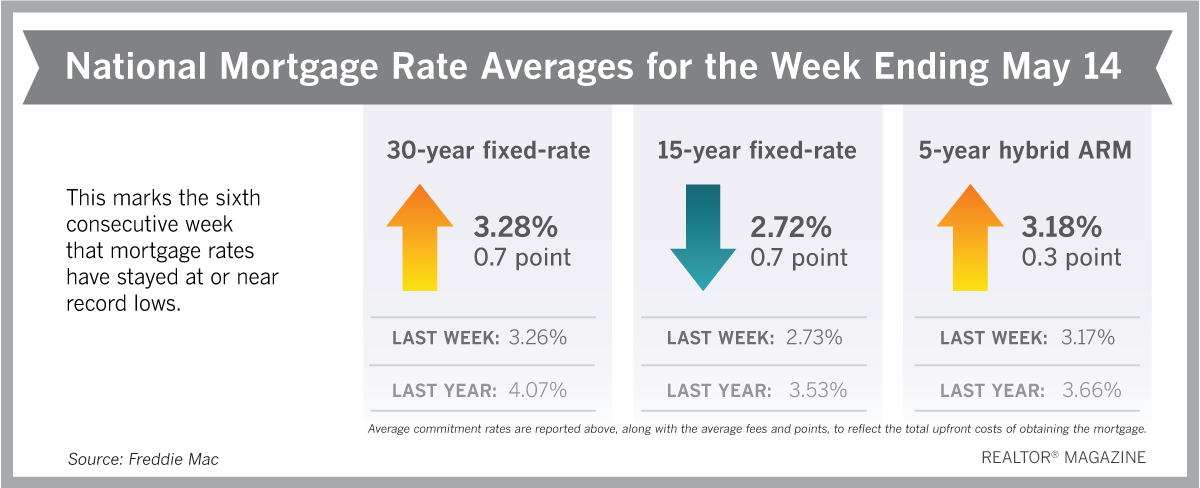 National Mortgage Rate Averages for the Week Ending May 14

This marks the sixth consecutive week that mortgage rates have stayed at or near record lows.

30-year fixed-rate

3.28%
0.7 point

LAST WEEK: 3.26%

LAST YEAR: 4.07%

15-year fixed-rate

2.72%
0.7 point

LAST WEEK: 2.73%

LAST YEAR: 3.53%

5-year hybrid ARM

3.18%
0.3 point

LAST WEEK: 3.17%

LAST YEAR: 3.66%

Average commitment rates are reported above, along with the average fees and points, to reflect the total upfront costs of obtaining the mortgage.

Source: Freddie Mac

REALTOR® MAGAZINE